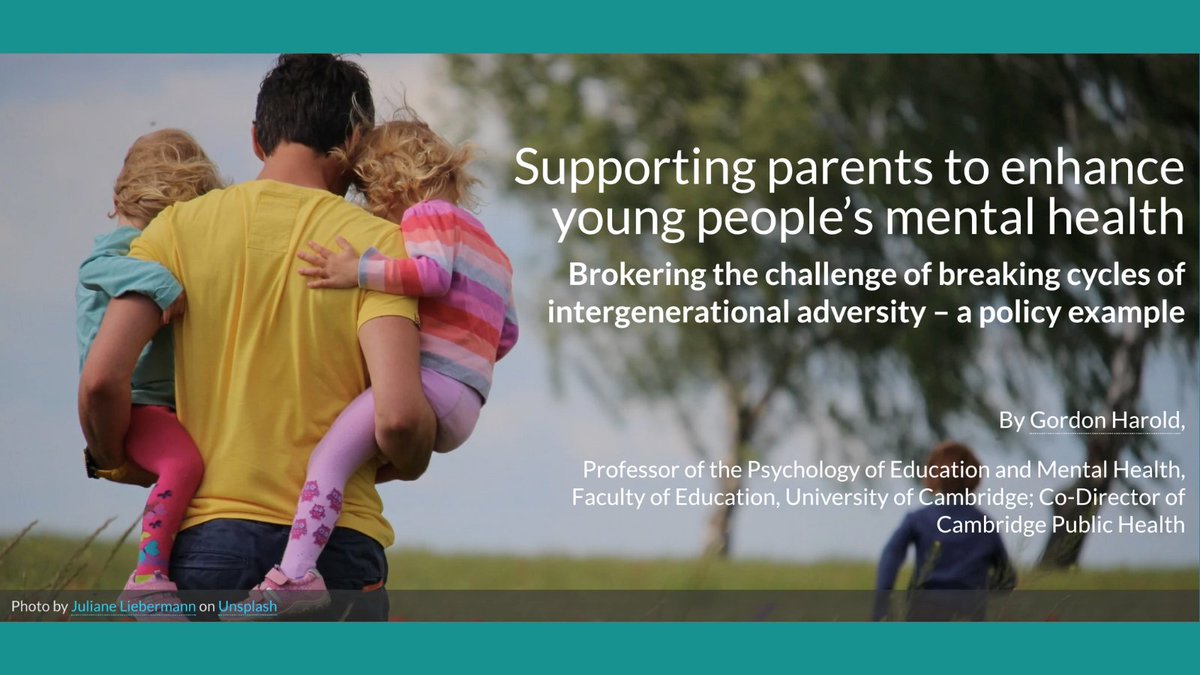 Supporting parents to enhance young people's mental health

Brokering the challenge of breaking cycles of intergenerational adversity – a policy example

By Gordon Harold,

Professor of the Psychology of Education and Mental Health, Faculty of Education, University of Cambridge; Co-Director of Cambridge Public Health

Photo by Juliane Liebermann on Unsplash